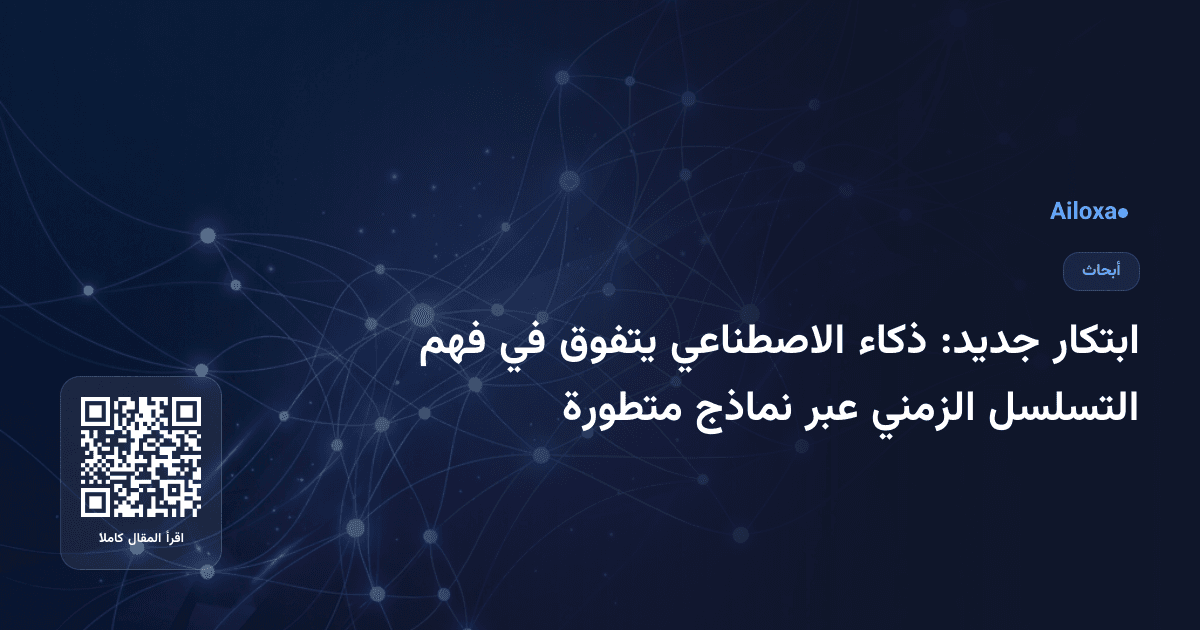 Ailoxa●

أبحاث

ابتكار جديد: ذكاء الاصطناعي يتفوق في فهم التسلسل الزمني عبر نماذج متطورة

اقرأ المقال كاملا